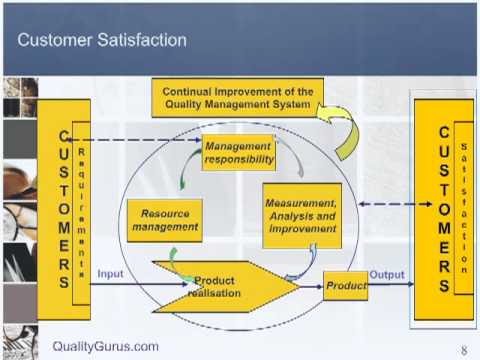 Customer Satisfaction

Continual Improvement of the Quality Management System

CUSTOMERS

Requirements

Management responsibility

Resource management

Measurement, Analysis and Improvement

Input

Product realisation

Product

Output

CUSTOMERS

Satisfaction

QualityGurus.com

8